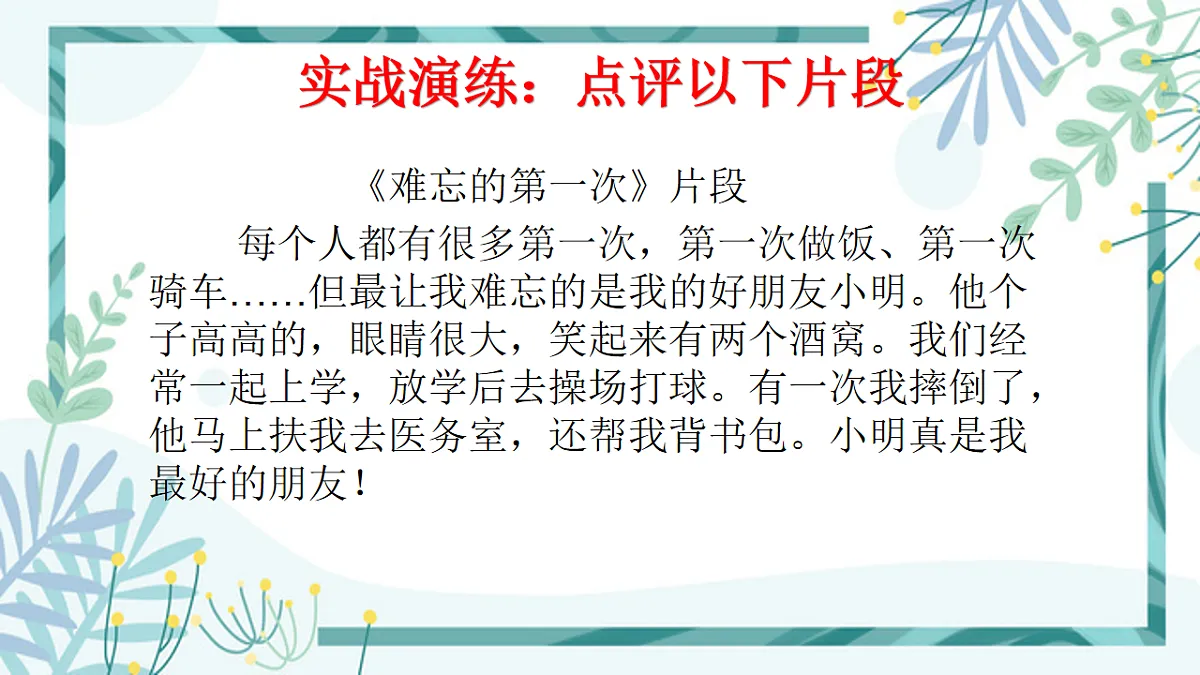 实战演练：点评以下片段

《难忘的第一次》片段

每个人都有很多第一次，第一次做饭、第一次骑车……但最让我难忘的是我的好朋友小明。他个子高高的，眼睛很大，笑起来有两个酒窝。我们经常一起上学，放学后去操场打球。有一次我摔倒了，他马上扶我去医务室，还帮我背书包。小明真是我最好的朋友！